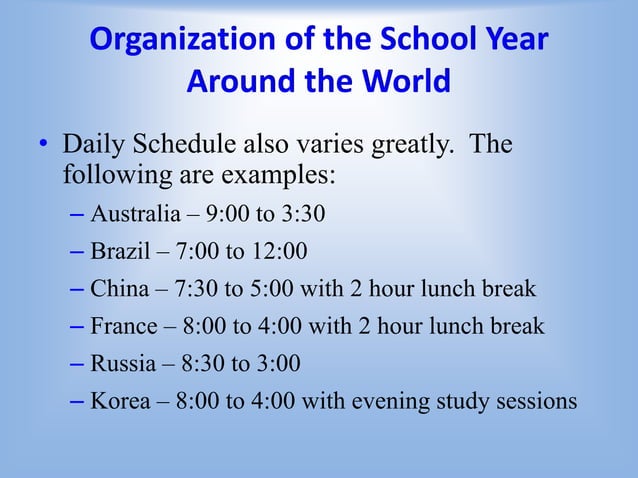 Organization of the School Year Around the World

• Daily Schedule also varies greatly. The following are examples:
– Australia – 9:00 to 3:30
– Brazil – 7:00 to 12:00
– China – 7:30 to 5:00 with 2 hour lunch break
– France – 8:00 to 4:00 with 2 hour lunch break
– Russia – 8:30 to 3:00
– Korea – 8:00 to 4:00 with evening study sessions